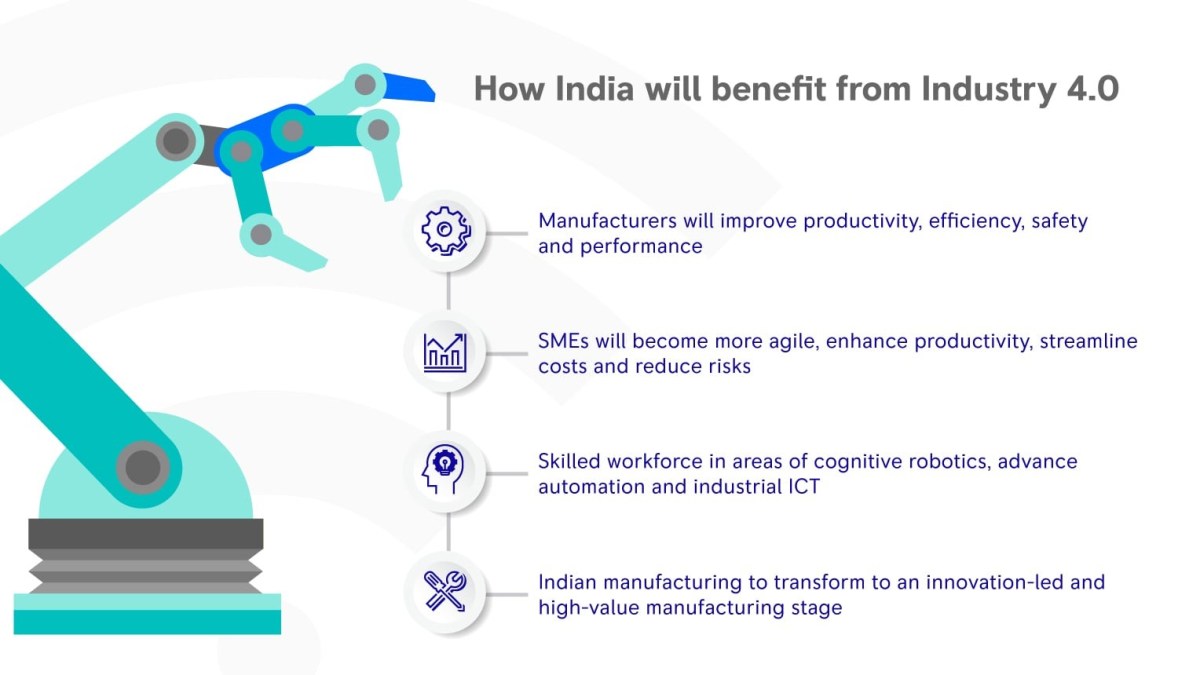 How India will benefit from Industry 4.0

Manufacturers will improve productivity, efficiency, safety and performance

SMEs will become more agile, enhance productivity, streamline costs and reduce risks

Skilled workforce in areas of cognitive robotics, advance automation and industrial ICT

Indian manufacturing to transform to an innovation-led and high-value manufacturing stage